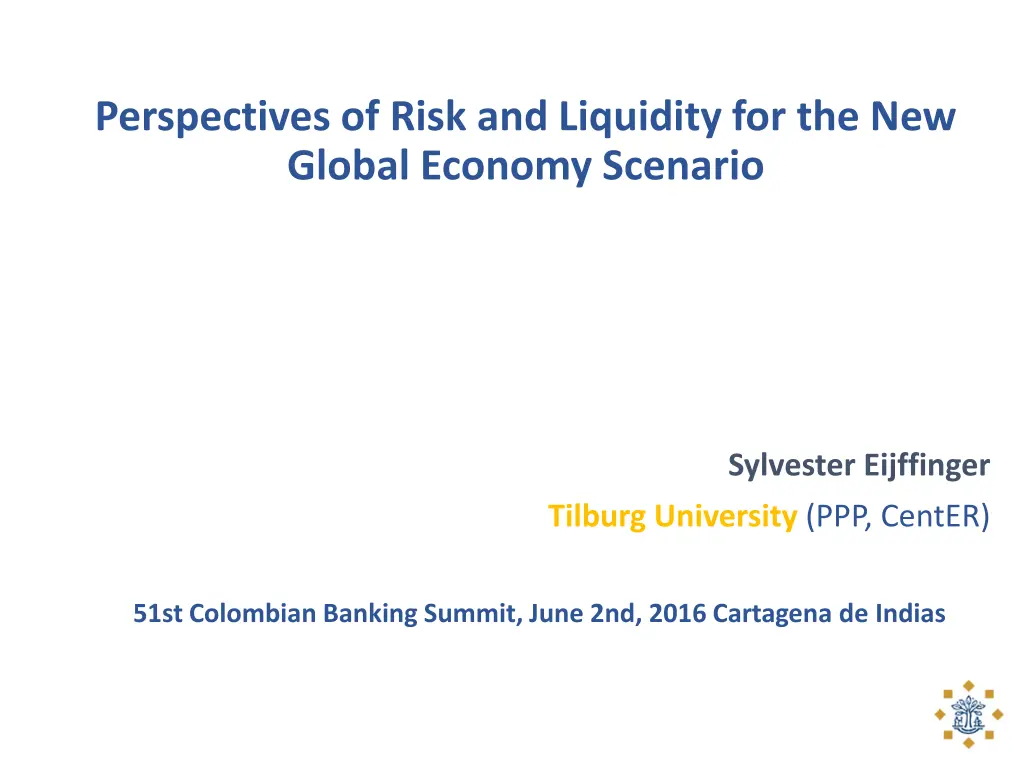 Perspectives of Risk and Liquidity for the New Global Economy Scenario

Sylvester Eijffinger

Tilburg University (PPP, CentER)

51st Colombian Banking Summit, June 2nd, 2016 Cartagena de Indias